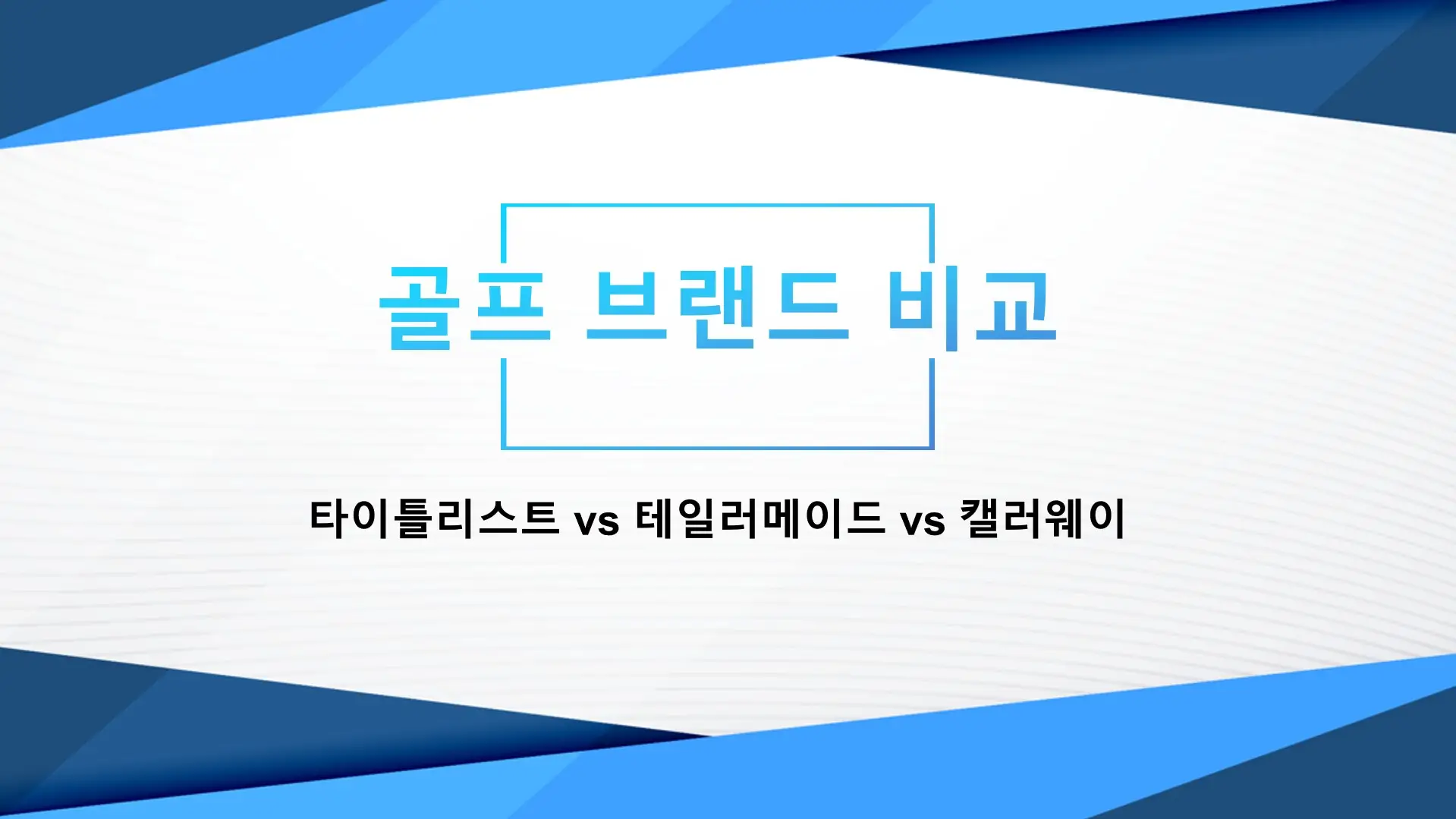 골프 브랜드 비교

타이틀리스트 vs 테일러메이드 vs 캘러웨이